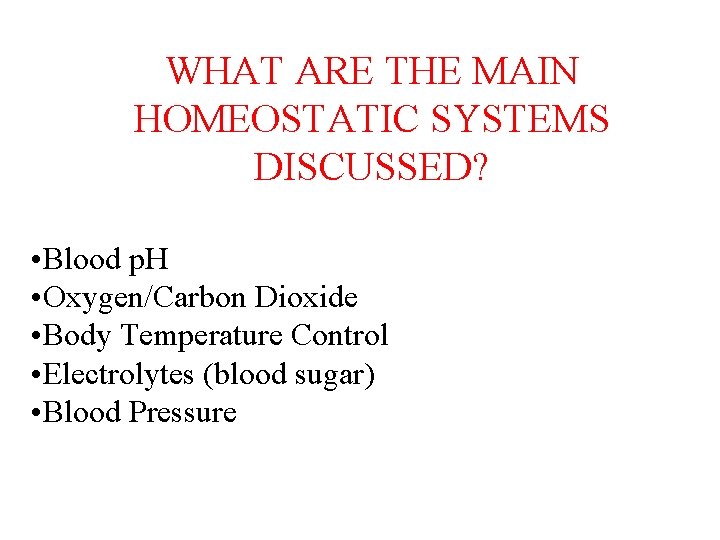 WHAT ARE THE MAIN HOMEOSTATIC SYSTEMS DISCUSSED?

•Blood pH
•Oxygen/Carbon Dioxide
•Body Temperature Control
•Electrolytes (blood sugar)
•Blood Pressure